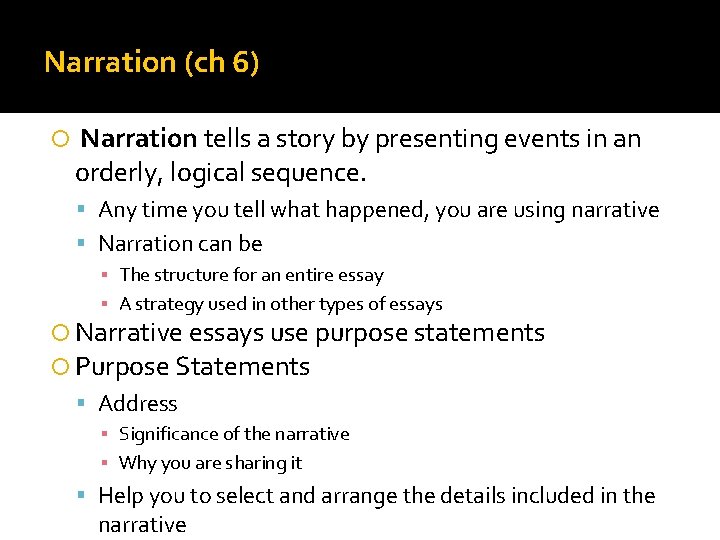 Narration (ch 6)

Narration tells a story by presenting events in an orderly, logical sequence.

Any time you tell what happened, you are using narrative

Narration can be

The structure for an entire essay

A strategy used in other types of essays

Narrative essays use purpose statements

Purpose Statements

Address

Significance of the narrative

Why you are sharing it

Help you to select and arrange the details included in the narrative